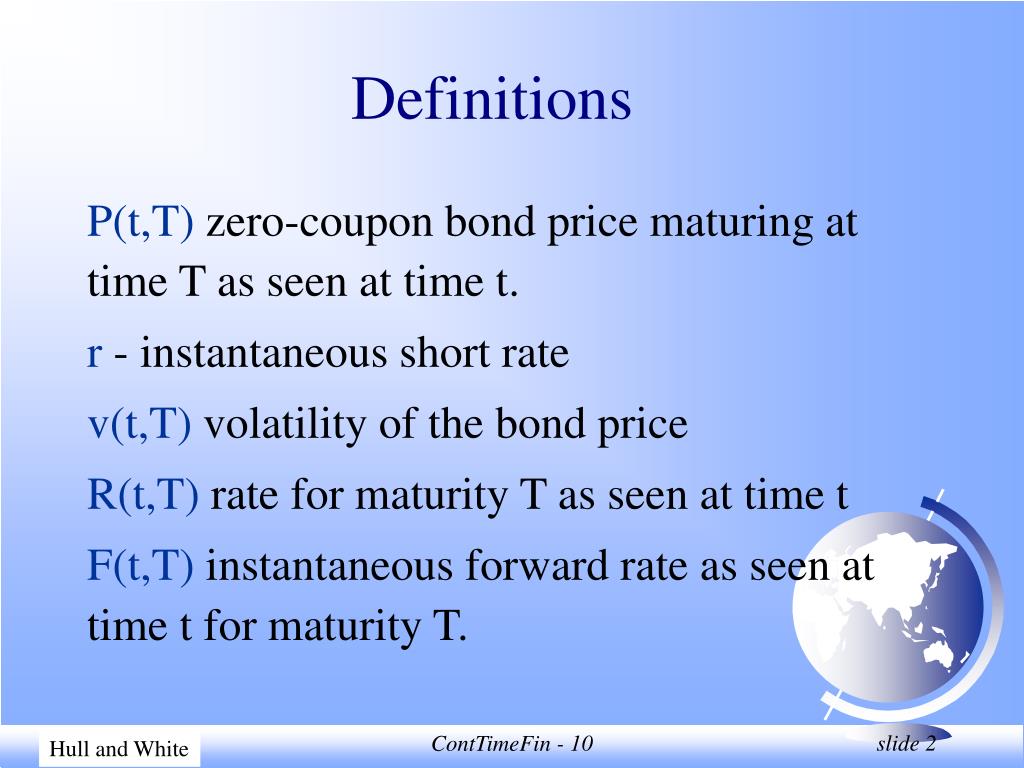 Definitions

P(t,T) zero-coupon bond price maturing at time T as seen at time t.

r - instantaneous short rate

v(t,T) volatility of the bond price

R(t,T) rate for maturity T as seen at time t

F(t,T) instantaneous forward rate as seen at time t for maturity T.

Hull and White

ContTimeFin - 10

slide 2